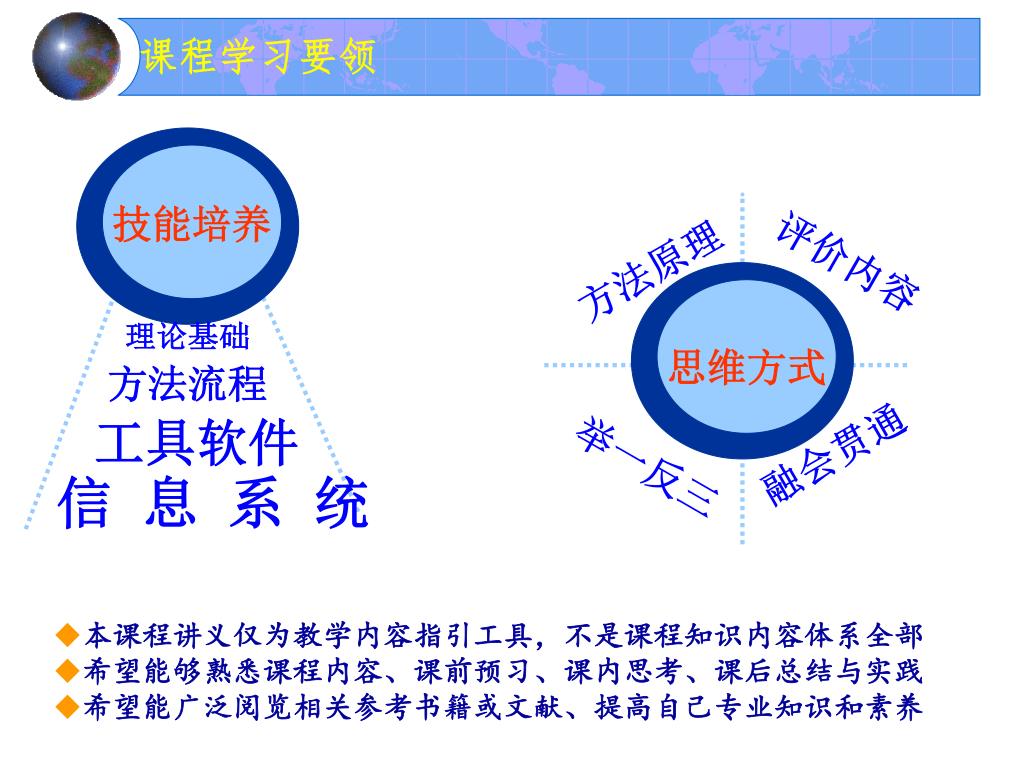 课程学习要领

技能培养

理论基础
方法流程
工具软件
信 息 系 统

方法原理
评价内容
思维方式
举一反三
融会贯通

◆本课程讲义仅为教学内容指引工具，不是课程知识内容体系全部
◆希望能够熟悉课程内容、课前预习、课内思考、课后总结与实践
◆希望能广泛阅览相关参考书籍或文献、提高自己专业知识和素养